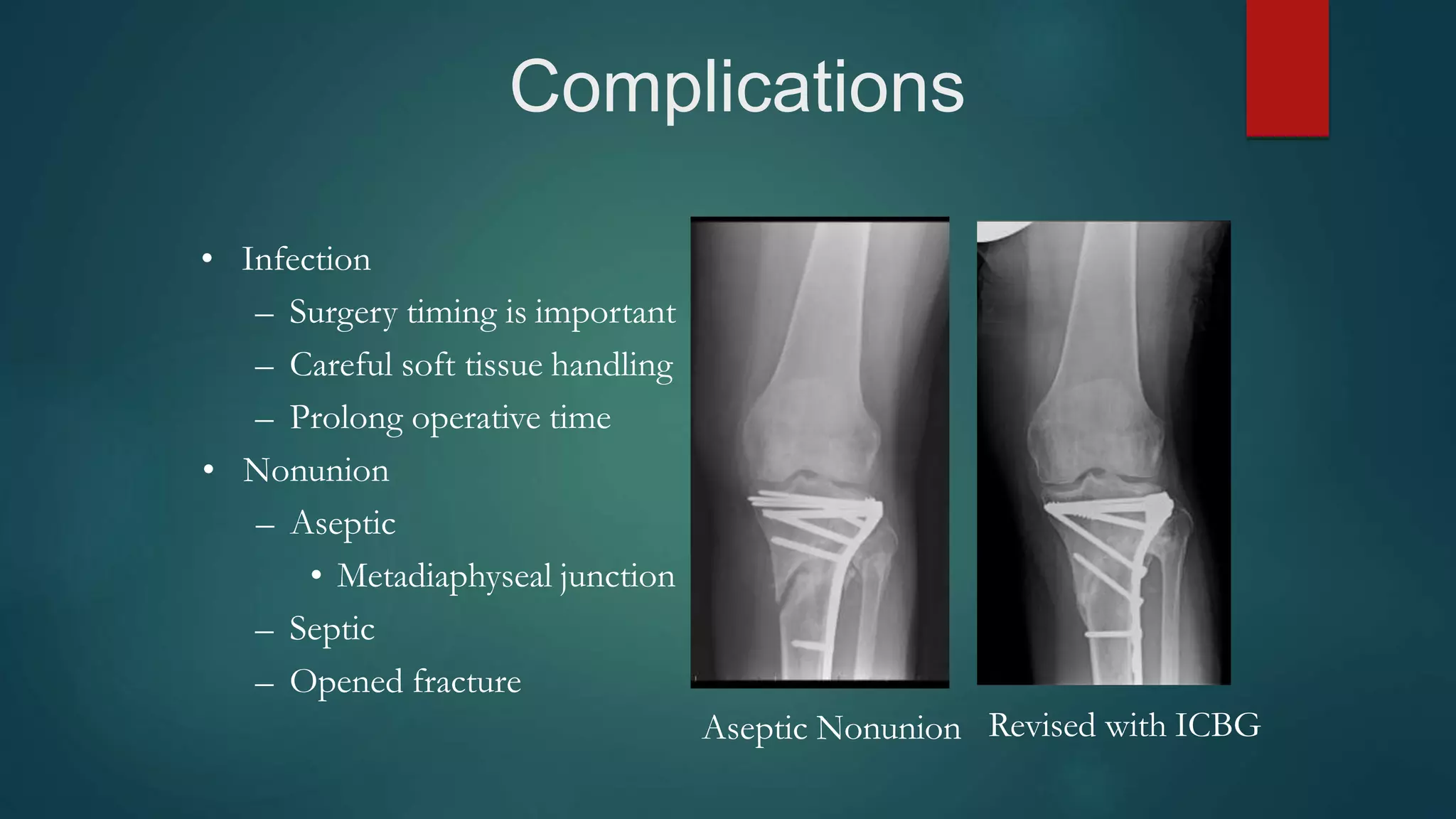 Complications

• Infection
– Surgery timing is important
– Careful soft tissue handling
– Prolong operative time
• Nonunion
– Aseptic
• Metadiaphyseal junction
– Septic
– Opened fracture

Aseptic Nonunion

Revised with ICBG